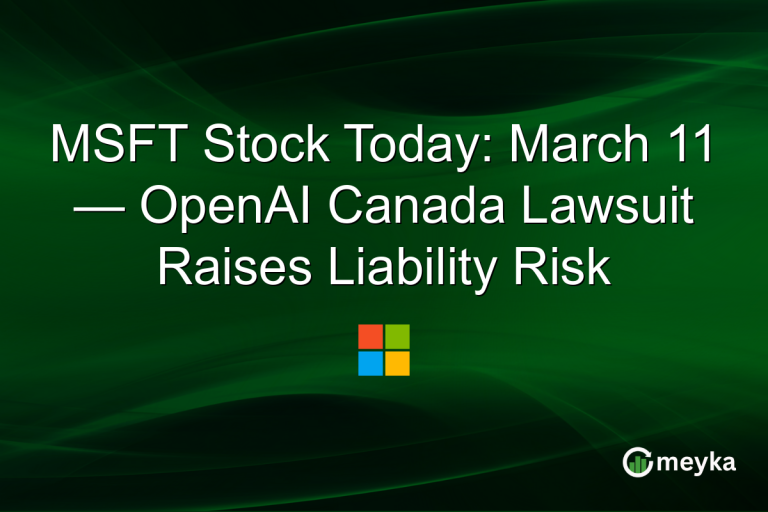 MSFT Stock Today: March 11 — OpenAI Canada Lawsuit Raises Liability Risk

meyka